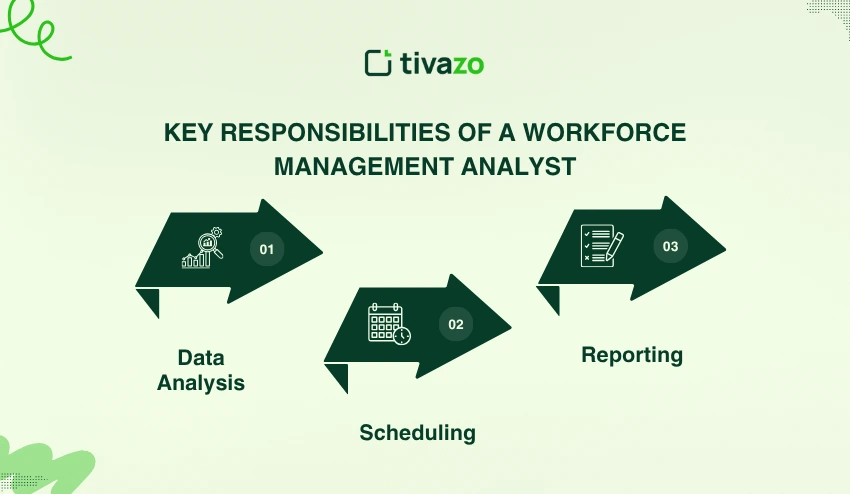 tivazo

KEY RESPONSIBILITIES OF A WORKFORCE MANAGEMENT ANALYST

01

Data Analysis

02

Scheduling

03

Reporting